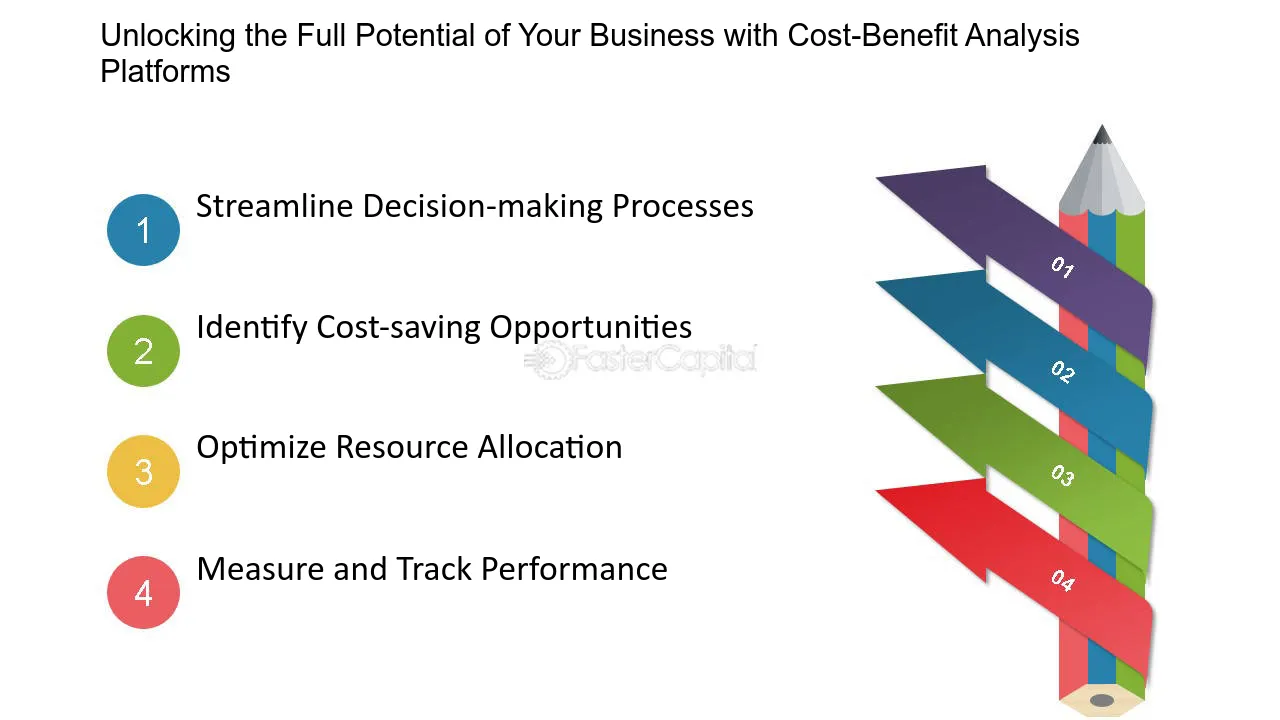 Unlocking the Full Potential of Your Business with Cost-Benefit Analysis Platforms

1
Streamline Decision-making Processes

2
Identify Cost-saving Opportunities

3
Optimize Resource Allocation

4
Measure and Track Performance

01
02
03
04

FasterCapital